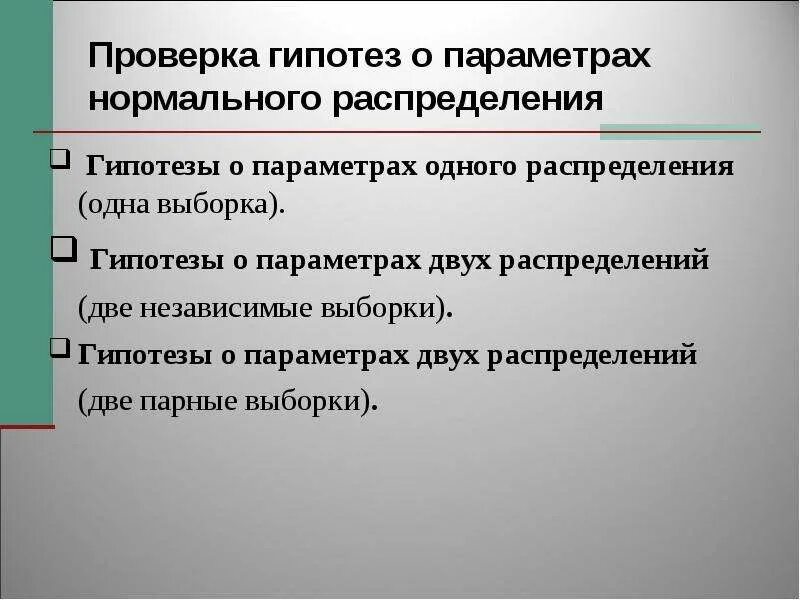 Проверка гипотез о параметрах нормального распределения

❑ Гипотезы о параметрах одного распределения (одна выборка).

❑ Гипотезы о параметрах двух распределений (две независимые выборки).

❑ Гипотезы о параметрах двух распределений (две парные выборки).